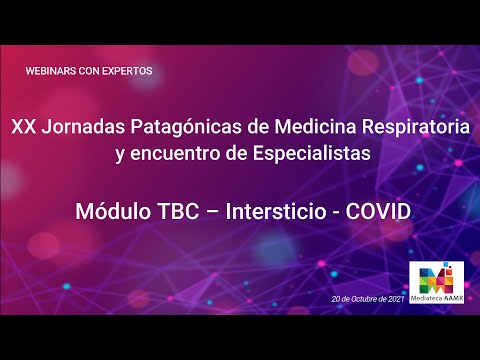 WEBINARS CON EXPERTOS

XX Jornadas Patagónicas de Medicina Respiratoria y encuentro de Especialistas

Módulo TBC – Intersticio - COVID

20 de Octubre de 2021

Mediateca AAMR